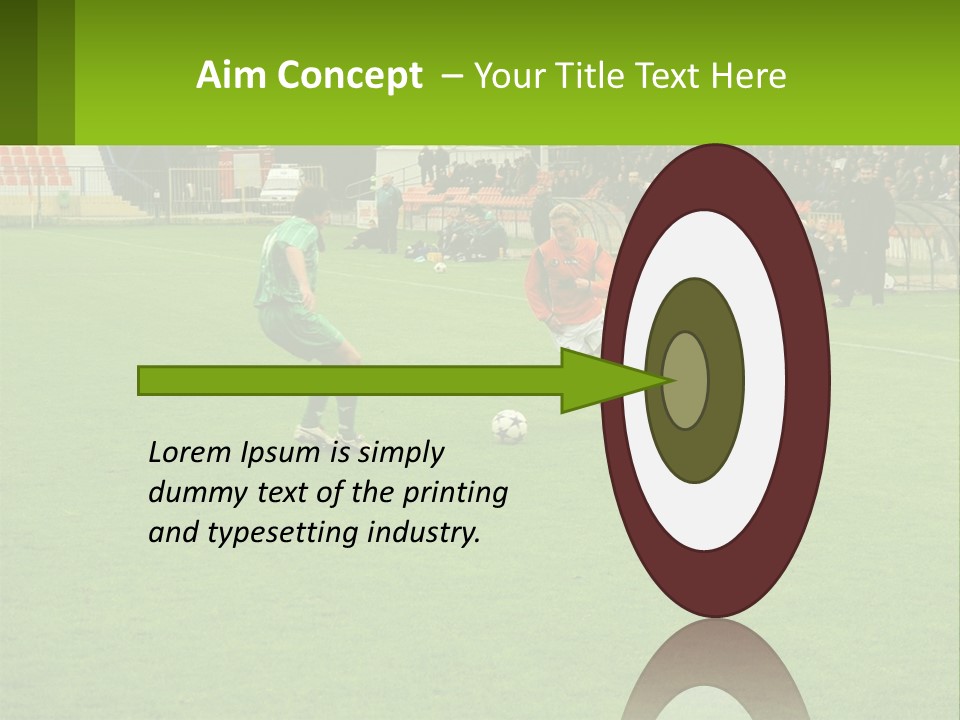 Aim Concept – Your Title Text Here

Lorem Ipsum is simply dummy text of the printing and typesetting industry.